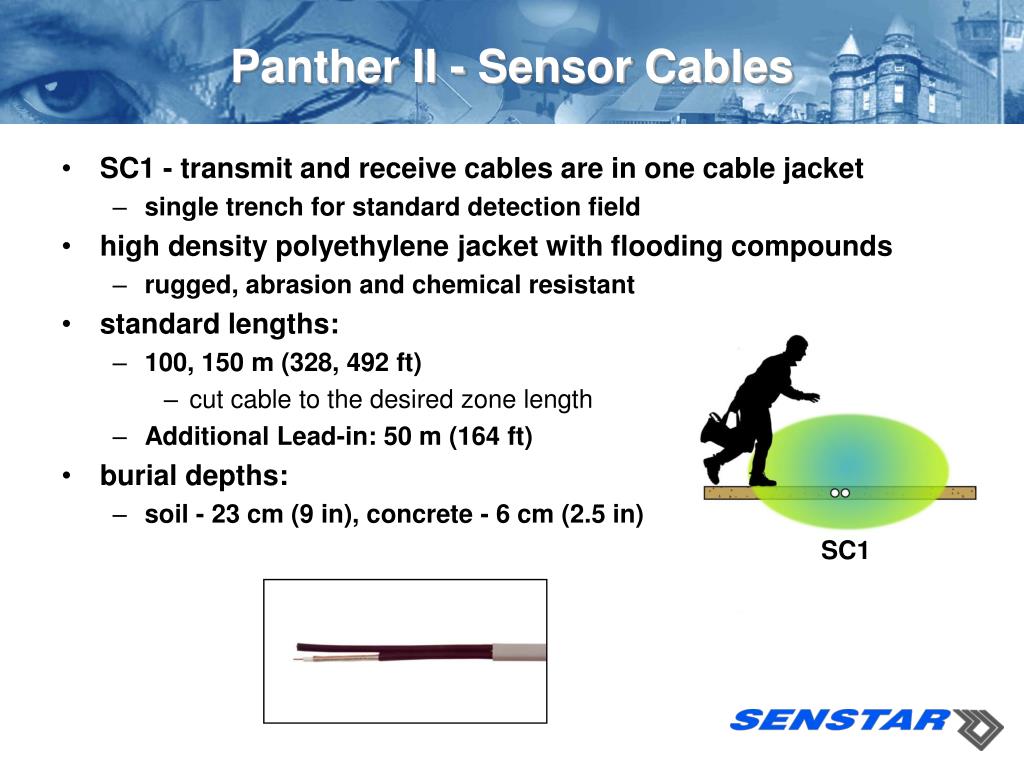 Panther II - Sensor Cables

• SC1 - transmit and receive cables are in one cable jacket
– single trench for standard detection field
• high density polyethylene jacket with flooding compounds
– rugged, abrasion and chemical resistant
• standard lengths:
– 100, 150 m (328, 492 ft)
– cut cable to the desired zone length
– Additional Lead-in: 50 m (164 ft)
• burial depths:
– soil - 23 cm (9 in), concrete - 6 cm (2.5 in)

SC1

SENSTAR